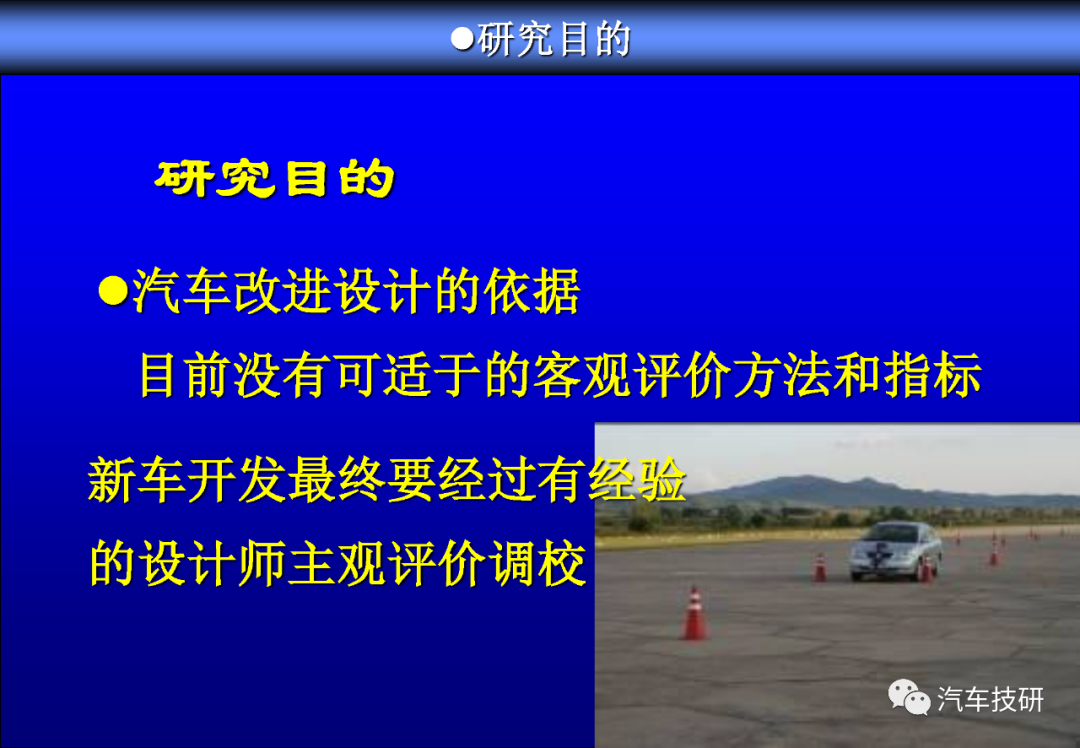 ●研究目的

研究目的

●汽车改进设计的依据

目前没有可适于的客观评价方法和指标

新车开发最终要经过有经验的设计师主观评价调校

汽车技研